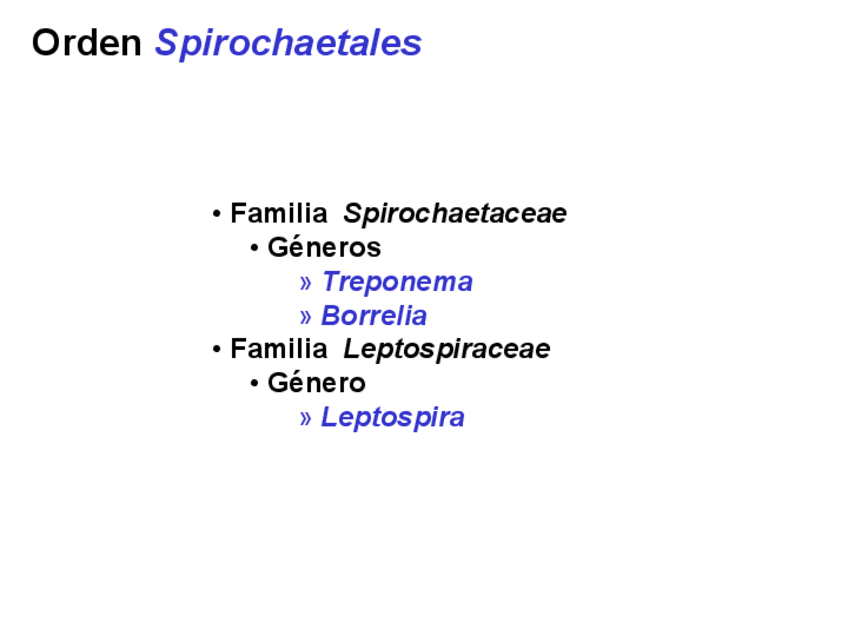 Orden Spirochaetales

• Familia Spirochaetaceae
• Géneros
» Treponema
» Borrelia
• Familia Leptospiraceae
• Género
» Leptospira